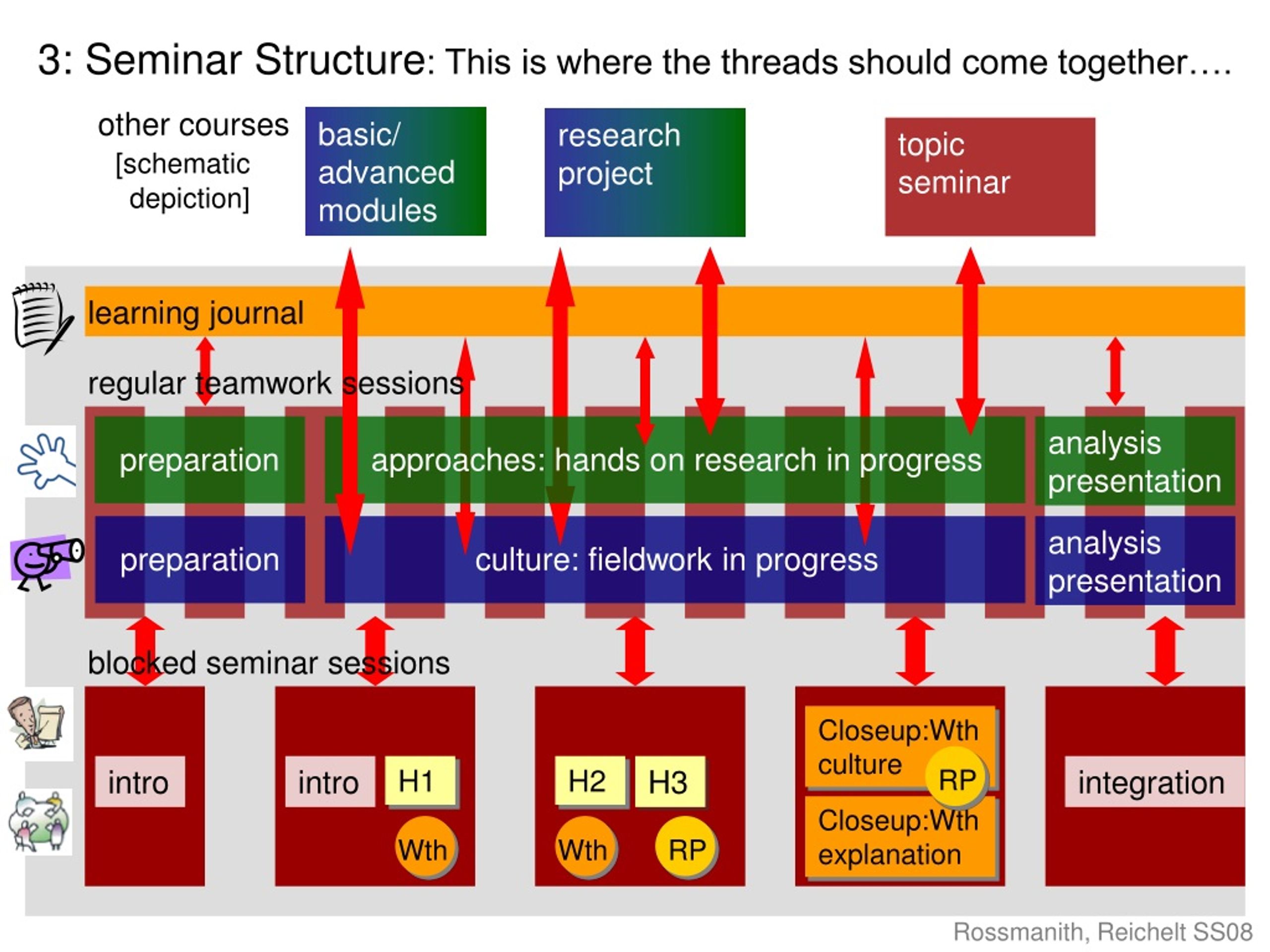 3: Seminar Structure: This is where the threads should come together….

other courses [schematic depiction]

basic/ advanced modules

research project

topic seminar

learning journal

regular teamwork sessions

preparation

approaches: hands on research in progress

analysis presentation

preparation

culture: fieldwork in progress

analysis presentation

blocked seminar sessions

intro

intro

H1

Wth

H2

H3

Wth

RP

Closeup:Wth culture

RP

Closeup:Wth explanation

integration

Rossmanith, Reichelt SS08